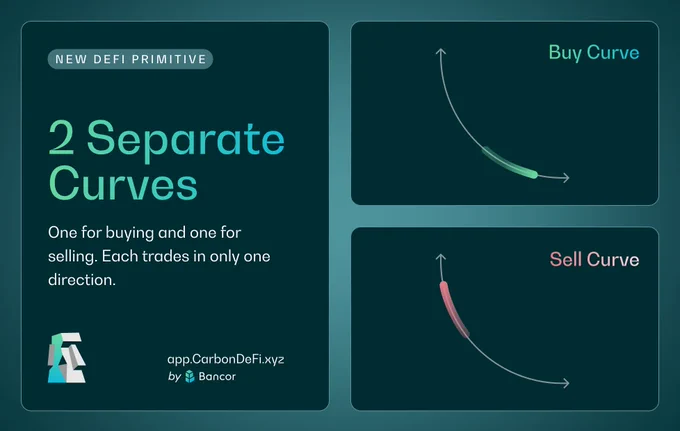 NEW DEFI PRIMITIVE

2 Separate Curves

One for buying and one for selling. Each trades in only one direction.

app.CarbonDeFi.xyz
by Bancor

Buy Curve

Sell Curve